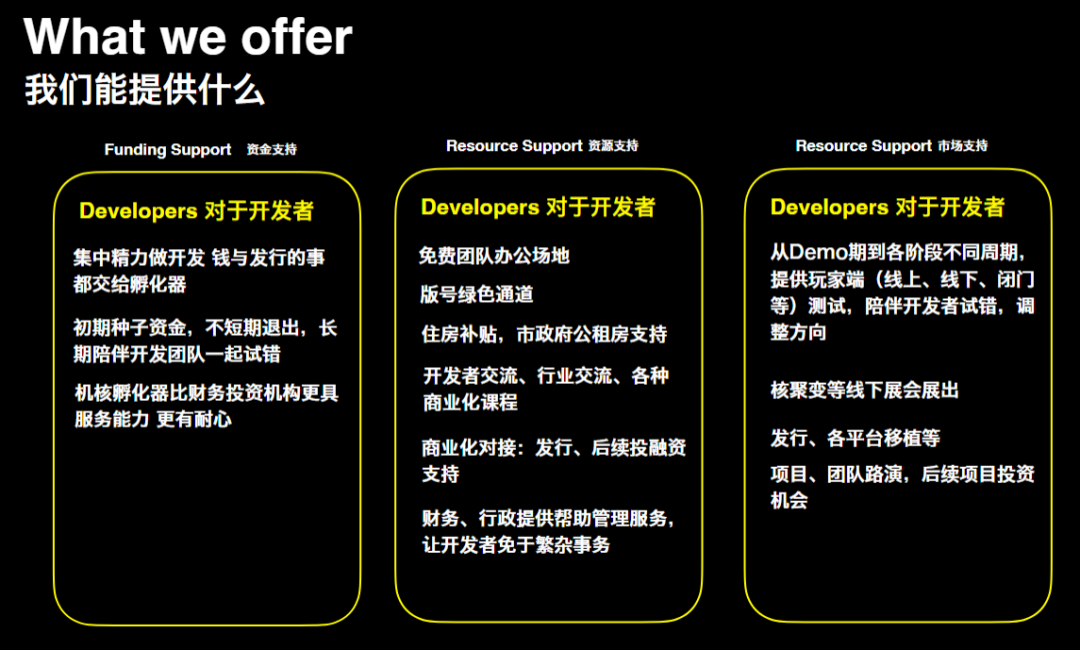 What we offer
我们能提供什么

Funding Support 资金支持

Developers 对于开发者

集中精力做开发 钱与发行的事都交给孵化器

初期种子资金，不短期退出，长期陪伴开发团队一起试错

机核孵化器比财务投资机构更具服务能力 更有耐心

Resource Support 资源支持

Developers 对于开发者

免费团队办公场地

版号绿色通道

住房补贴，市政府公租房支持

开发者交流、行业交流、各种商业化课程

商业化对接：发行、后续投融资支持

财务、行政提供帮助管理服务，让开发者免于繁杂事务

Resource Support 市场支持

Developers 对于开发者

从Demo期到各阶段不同周期，提供玩家端（线上、线下、闭门等）测试，陪伴开发者试错，调整方向

核聚变等线下展会展出

发行、各平台移植等

项目、团队路演，后续项目投资机会